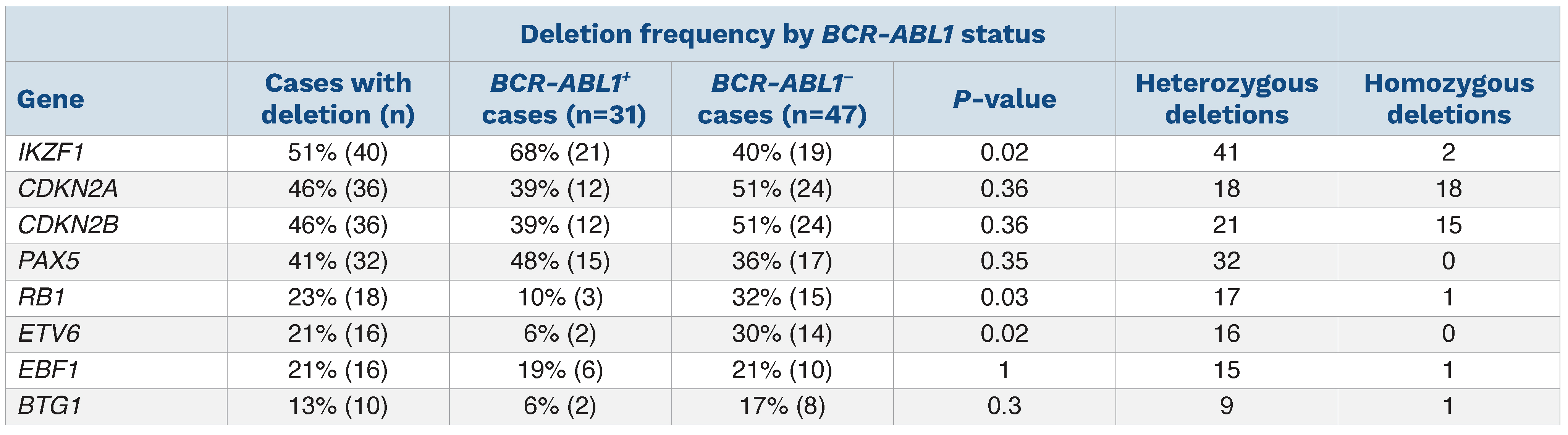 | | | Deletion frequency by BCR-ABL1 status | | | | |
|---|---|---|---|---|---|---|
| Gene | Cases with deletion (n) | BCR-ABL1$^+$ cases (n=31) | BCR-ABL1$^-$ cases (n=47) | P-value | Heterozygous deletions | Homozygous deletions |
| IKZF1 | 51% (40) | 68% (21) | 40% (19) | 0.02 | 41 | 2 |
| CDKN2A | 46% (36) | 39% (12) | 51% (24) | 0.36 | 18 | 18 |
| CDKN2B | 46% (36) | 39% (12) | 51% (24) | 0.36 | 21 | 15 |
| PAX5 | 41% (32) | 48% (15) | 36% (17) | 0.35 | 32 | 0 |
| RB1 | 23% (18) | 10% (3) | 32% (15) | 0.03 | 17 | 1 |
| ETV6 | 21% (16) | 6% (2) | 30% (14) | 0.02 | 16 | 0 |
| EBF1 | 21% (16) | 19% (6) | 21% (10) | 1 | 15 | 1 |
| BTG1 | 13% (10) | 6% (2) | 17% (8) | 0.3 | 9 | 1 |